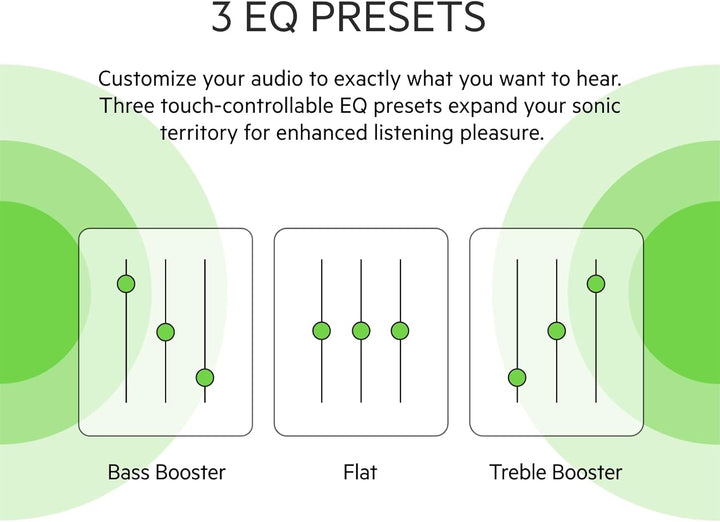 3 EQ PRESETS

Customize your audio to exactly what you want to hear. Three touch-controllable EQ presets expand your sonic territory for enhanced listening pleasure.

Bass Booster

Flat

Treble Booster